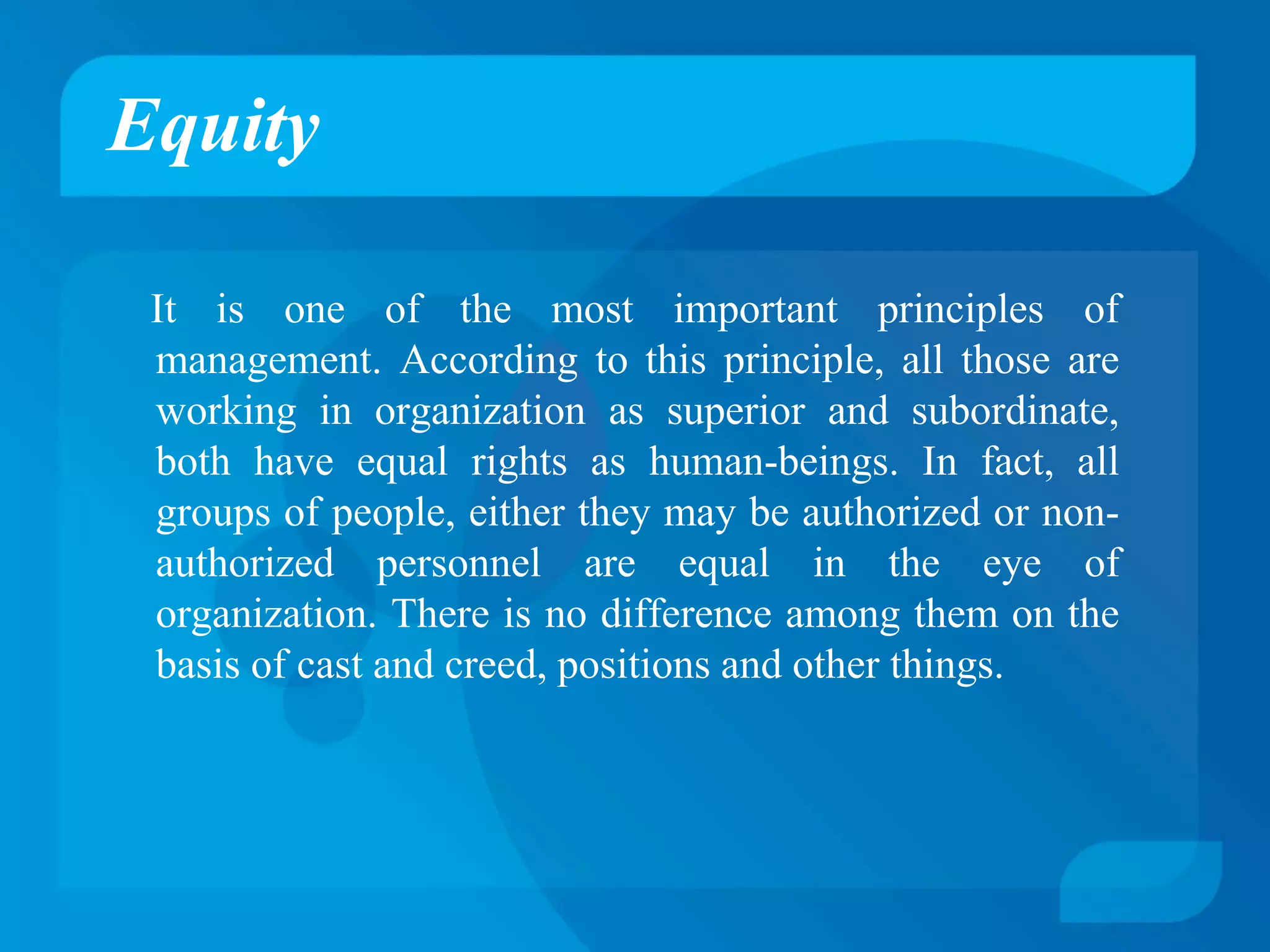 Equity

It is one of the most important principles of management. According to this principle, all those are working in organization as superior and subordinate, both have equal rights as human-beings. In fact, all groups of people, either they may be authorized or non-authorized personnel are equal in the eye of organization. There is no difference among them on the basis of cast and creed, positions and other things.